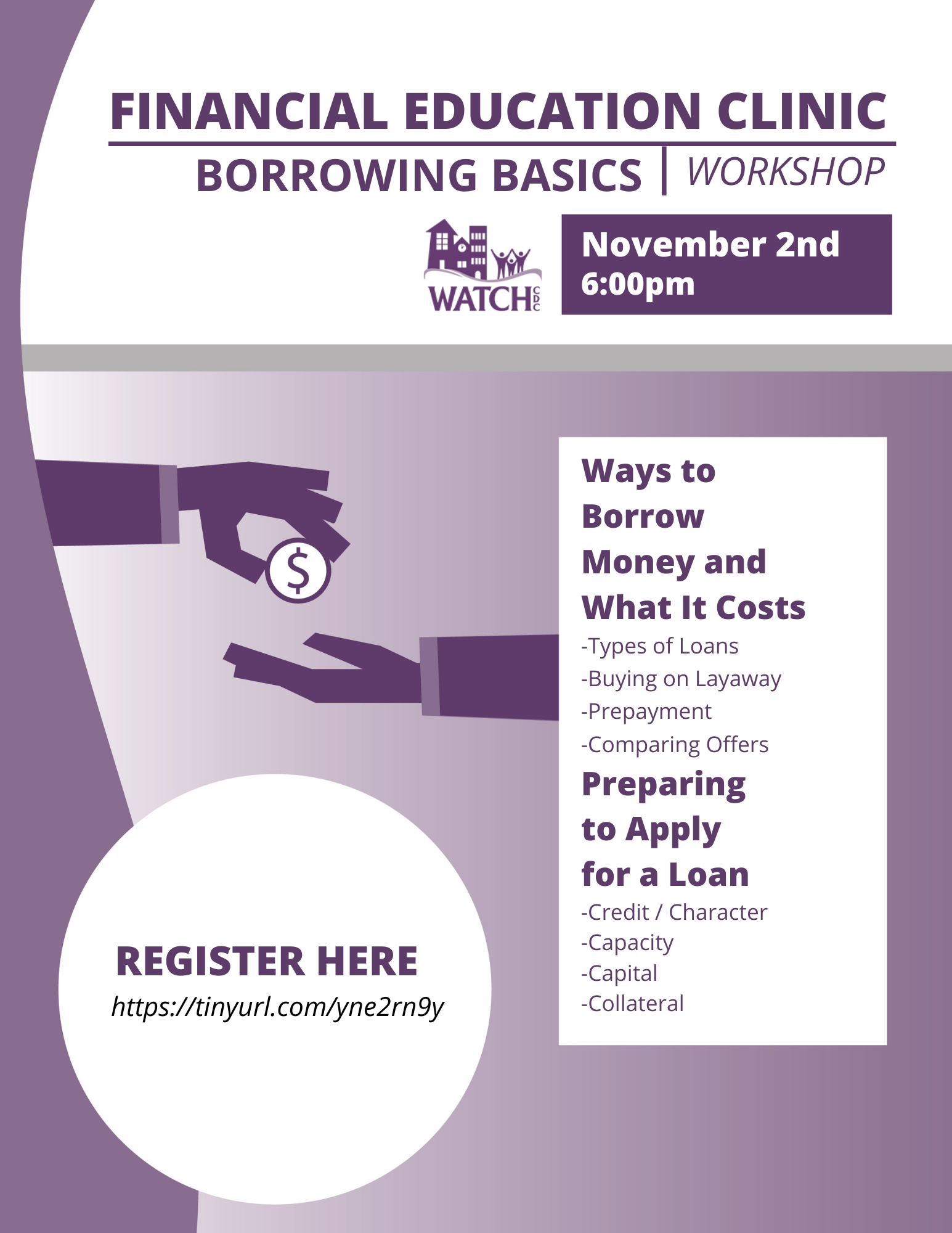 FINANCIAL EDUCATION CLINIC

BORROWING BASICS | WORKSHOP

WATCH CDC

November 2nd
6:00pm

$

Ways to Borrow Money and What It Costs

-Types of Loans
-Buying on Layaway
-Prepayment
-Comparing Offers

Preparing to Apply for a Loan

-Credit / Character
-Capacity
-Capital
-Collateral

REGISTER HERE
https://tinyurl.com/yne2rn9y